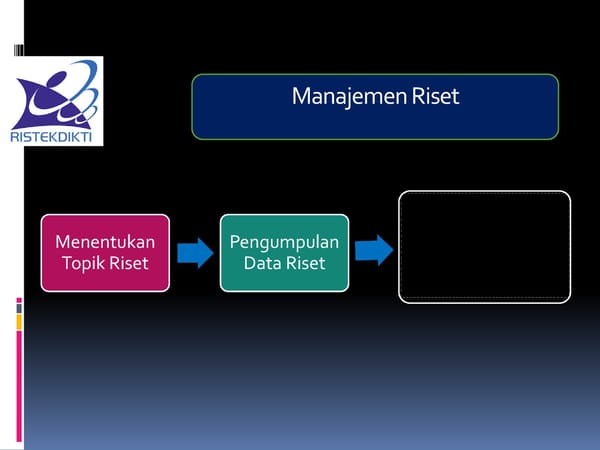 RISTEKDIKTI

Manajemen Riset

Menentukan Topik Riset

Pengumpulan Data Riset